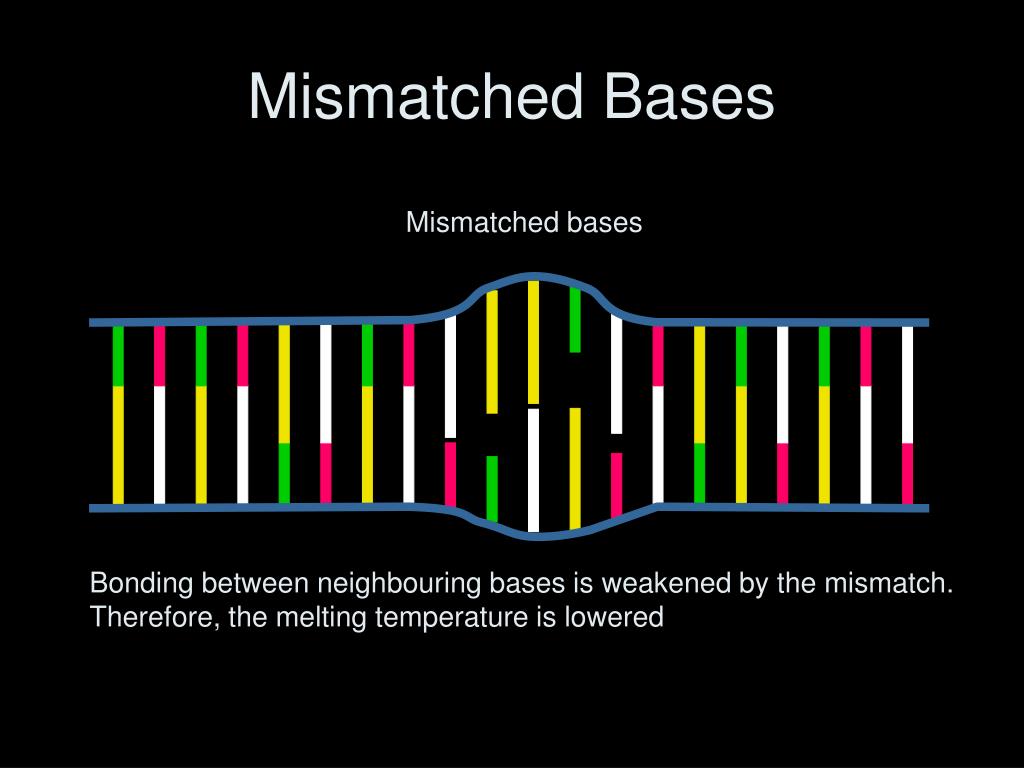 Mismatched Bases

Mismatched bases

Bonding between neighbouring bases is weakened by the mismatch. Therefore, the melting temperature is lowered